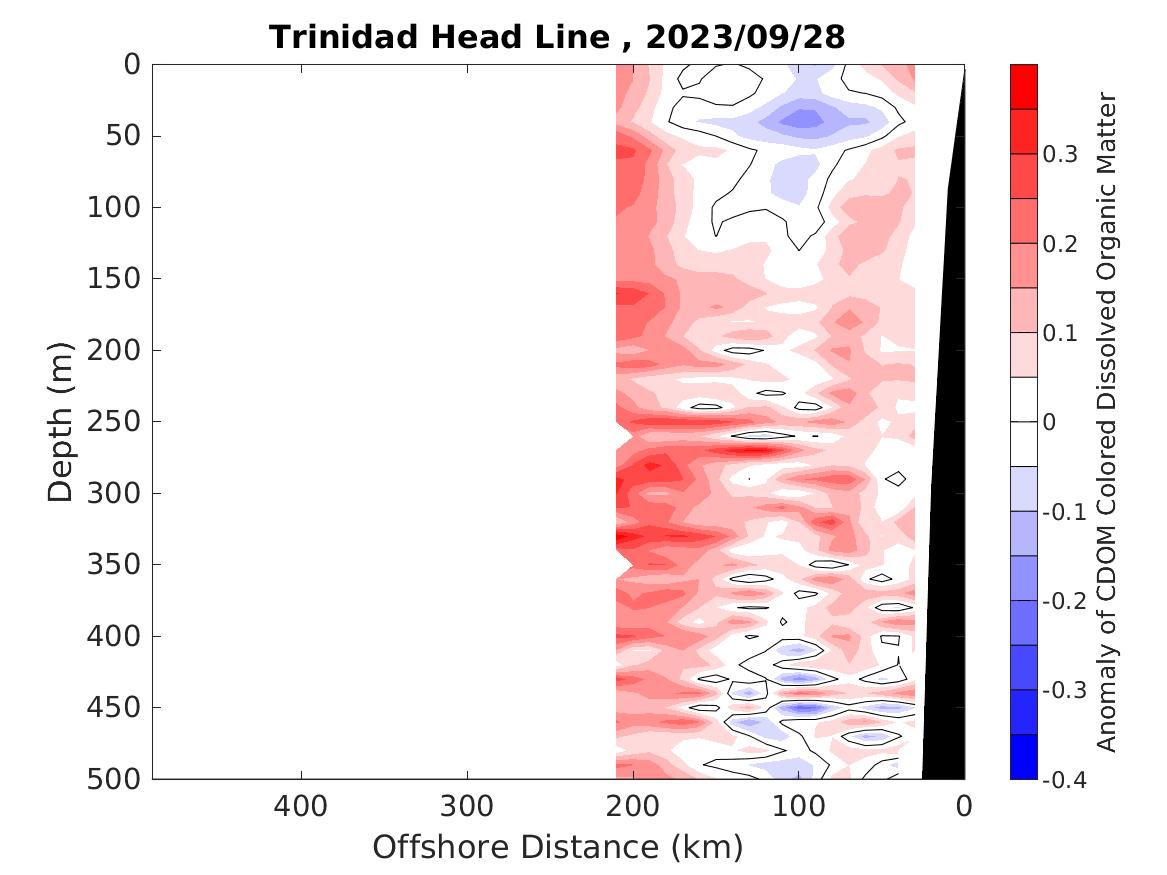 Trinidad Head Line , 2023/09/28

Depth (m)

0
50
100
150
200
250
300
350
400
450
500

400
300
200
100
0

Offshore Distance (km)

0.3
0.2
0.1
0
-0.1
-0.2
-0.3
-0.4

Anomaly of CDOM Colored Dissolved Organic Matter